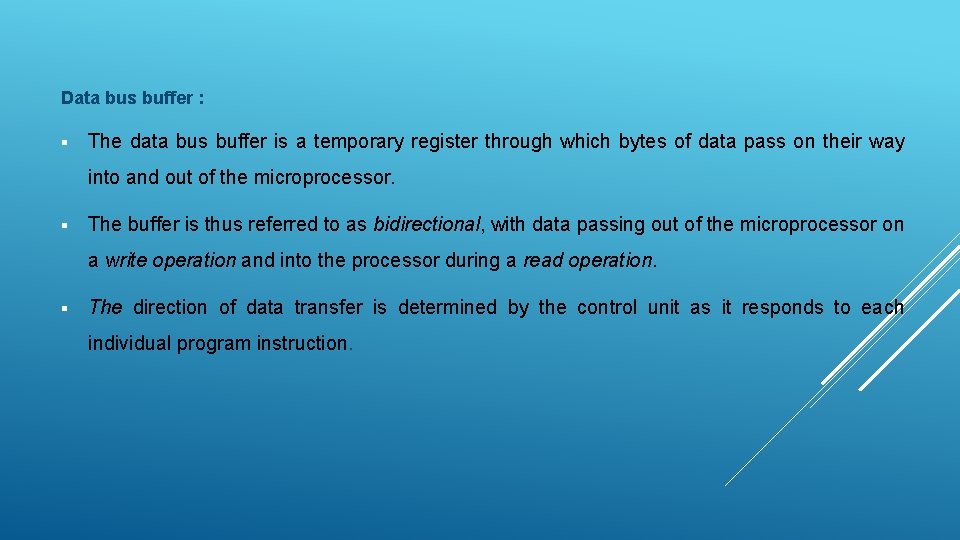 Data bus buffer :

▪ The data bus buffer is a temporary register through which bytes of data pass on their way into and out of the microprocessor.

▪ The buffer is thus referred to as bidirectional, with data passing out of the microprocessor on a write operation and into the processor during a read operation.

▪ The direction of data transfer is determined by the control unit as it responds to each individual program instruction.